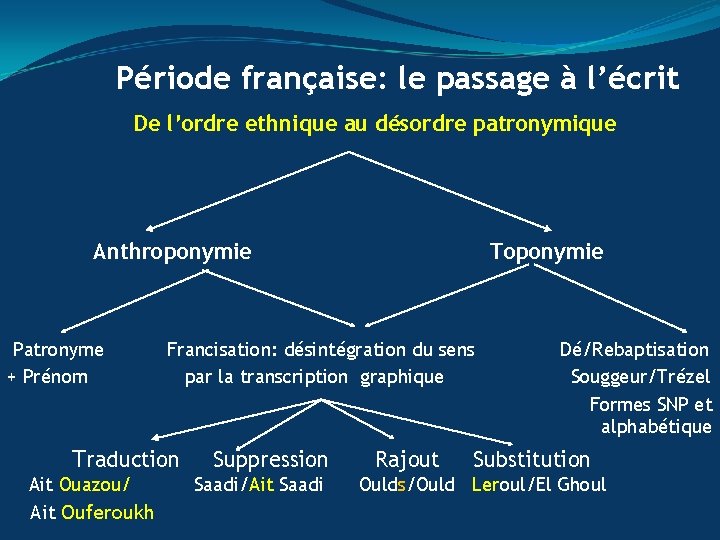 Période française: le passage à l'écrit

De l'ordre ethnique au désordre patronymique

Anthroponymie

Toponymie

Patronyme
+ Prénom

Francisation: désintégration du sens par la transcription graphique

Dé/Rebaptisation
Souggeur/Trézel
Formes SNP et alphabétique

Traduction
Ait Ouazou/
Ait Ouferoukh

Suppression
Saadi/Ait Saadi

Rajout
Oulds/Ould

Substitution
Leroul/El Ghoul